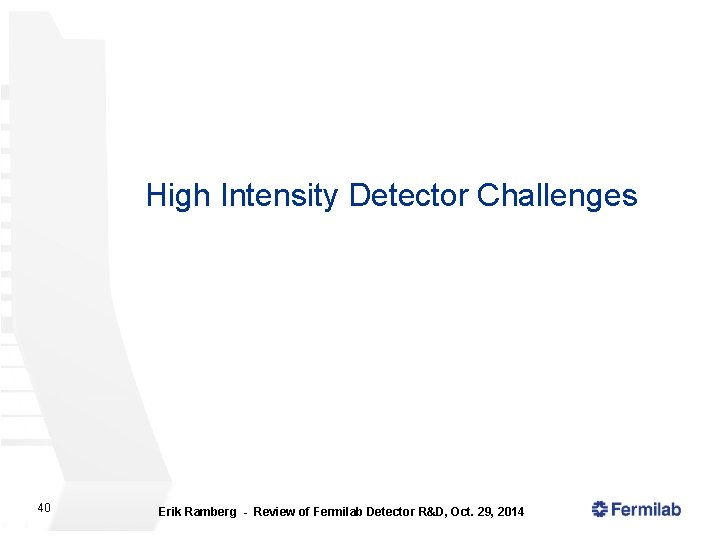 High Intensity Detector Challenges

40

Erik Ramberg - Review of Fermilab Detector R&D, Oct. 29, 2014

Fermilab